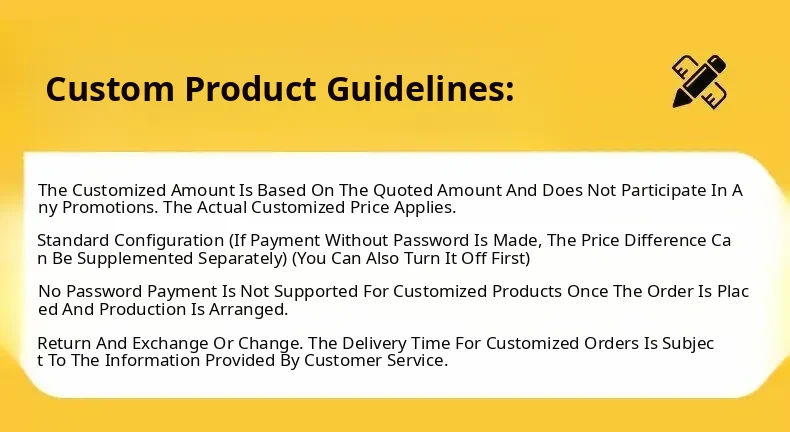 Custom Product Guidelines:

The Customized Amount Is Based On The Quoted Amount And Does Not Participate In Any Promotions. The Actual Customized Price Applies.

Standard Configuration (If Payment Without Password Is Made, The Price Difference Can Be Supplemented Separately) (You Can Also Turn It Off First)

No Password Payment Is Not Supported For Customized Products Once The Order Is Placed And Production Is Arranged.

Return And Exchange Or Change. The Delivery Time For Customized Orders Is Subject To The Information Provided By Customer Service.